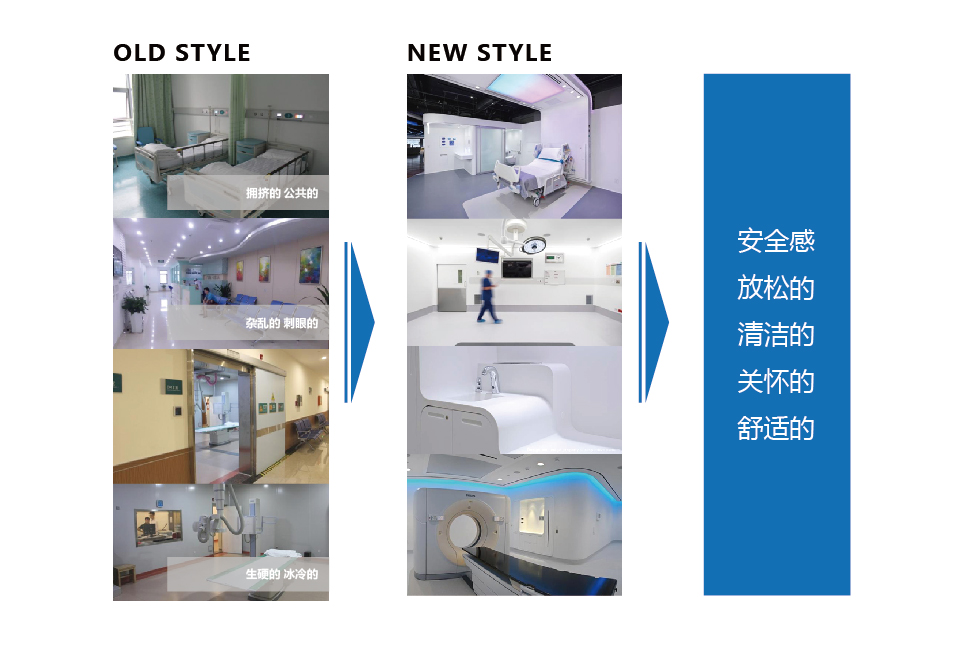 OLD STYLE

拥挤的 公共的

杂乱的 刺眼的

生硬的 冰冷的

NEW STYLE

安全感
放松的
清洁的
关怀的
舒适的